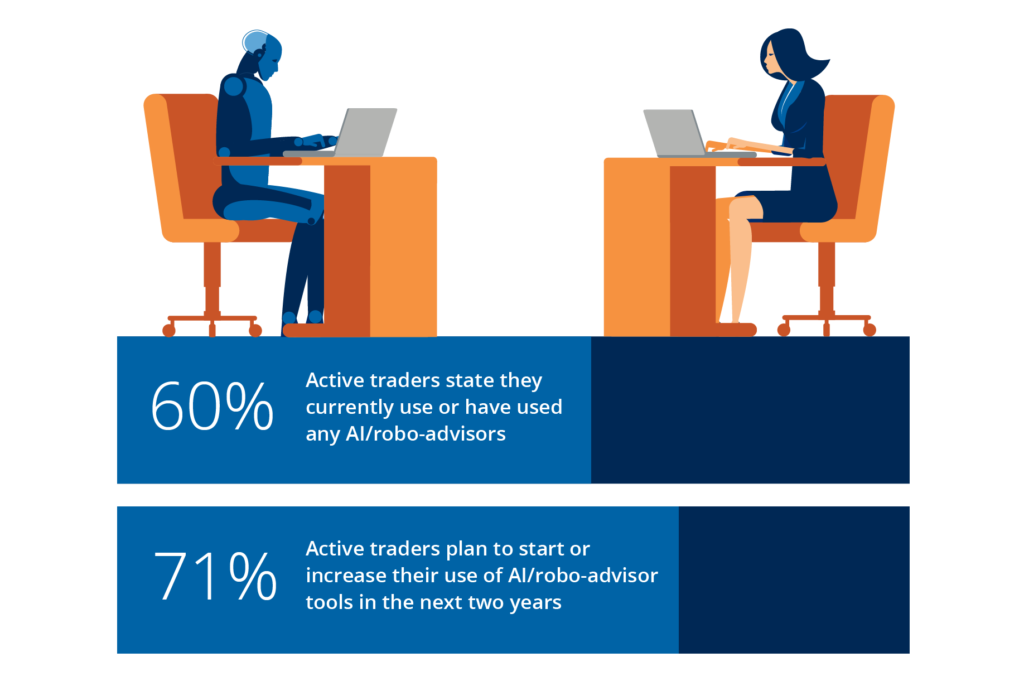 60%

Active traders state they currently use or have used any AI/robo-advisors

71%

Active traders plan to start or increase their use of AI/robo-advisor tools in the next two years